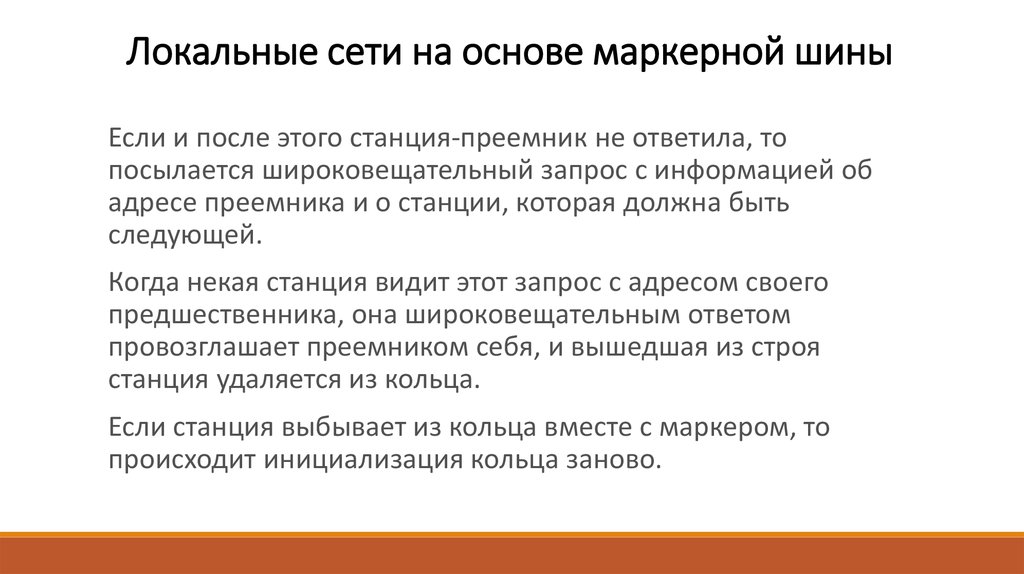 Локальные сети на основе маркерной шины

Если и после этого станция-преемник не ответила, то посылается широковещательный запрос с информацией об адресе преемника и о станции, которая должна быть следующей.

Когда некая станция видит этот запрос с адресом своего предшественника, она широковещательным ответом провозглашает преемником себя, и вышедшая из строя станция удаляется из кольца.

Если станция выбывает из кольца вместе с маркером, то происходит инициализация кольца заново.